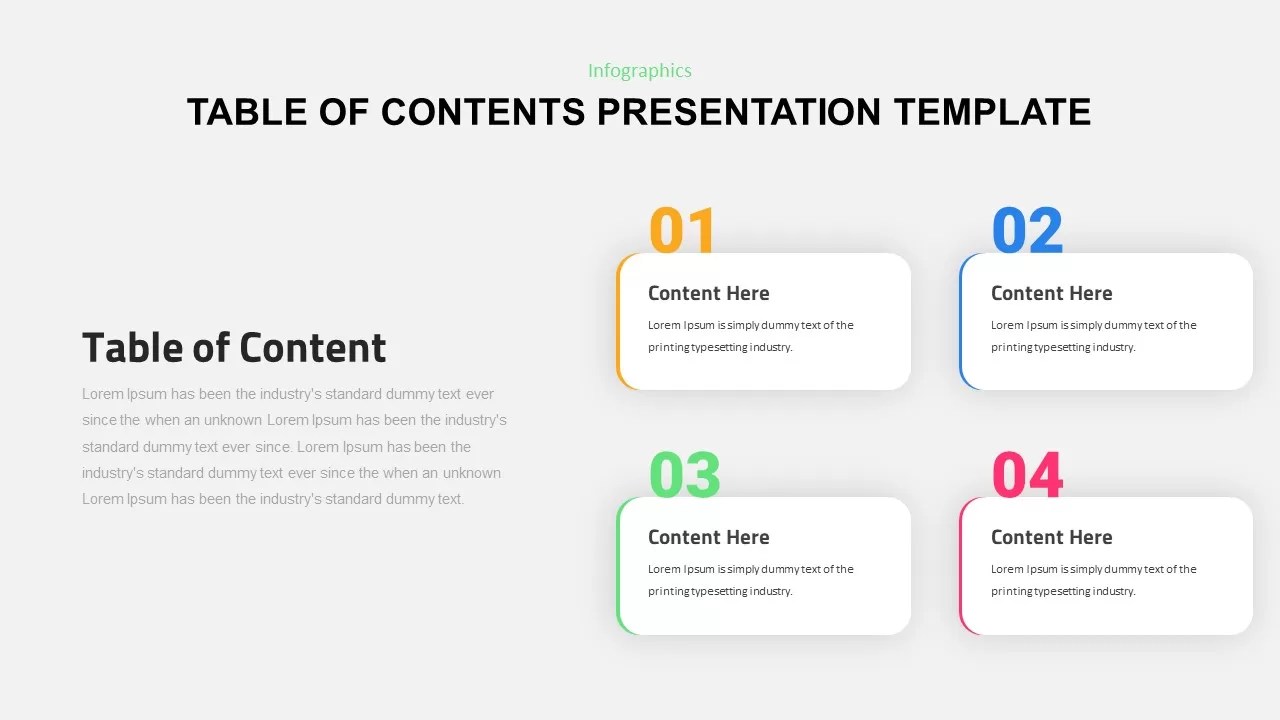 Infographics

TABLE OF CONTENTS PRESENTATION TEMPLATE

Table of Content

Lorem Ipsum has been the industry's standard dummy text ever since the when an unknown Lorem Ipsum has been the industry's standard dummy text ever since. Lorem Ipsum has been the industry's standard dummy text ever since the when an unknown Lorem Ipsum has been the industry's standard dummy text.

01

Content Here

Lorem Ipsum is simply dummy text of the printing typesetting industry.

02

Content Here

Lorem Ipsum is simply dummy text of the printing typesetting industry.

03

Content Here

Lorem Ipsum is simply dummy text of the printing typesetting industry.

04

Content Here

Lorem Ipsum is simply dummy text of the printing typesetting industry.